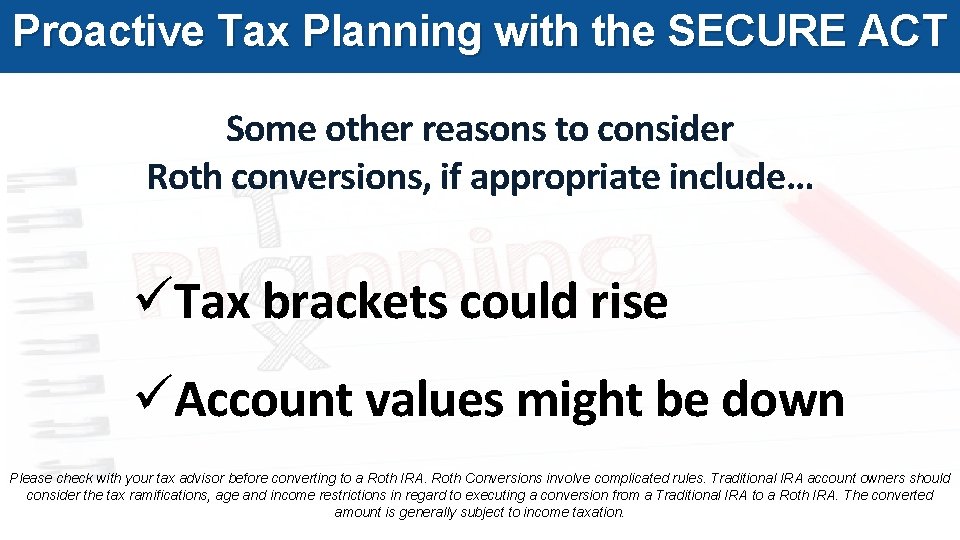 Proactive Tax Planning with the SECURE ACT

Some other reasons to consider Roth conversions, if appropriate include…

✓Tax brackets could rise

✓Account values might be down

Please check with your tax advisor before converting to a Roth IRA. Roth Conversions involve complicated rules. Traditional IRA account owners should consider the tax ramifications, age and income restrictions in regard to executing a conversion from a Traditional IRA to a Roth IRA. The converted amount is generally subject to income taxation.